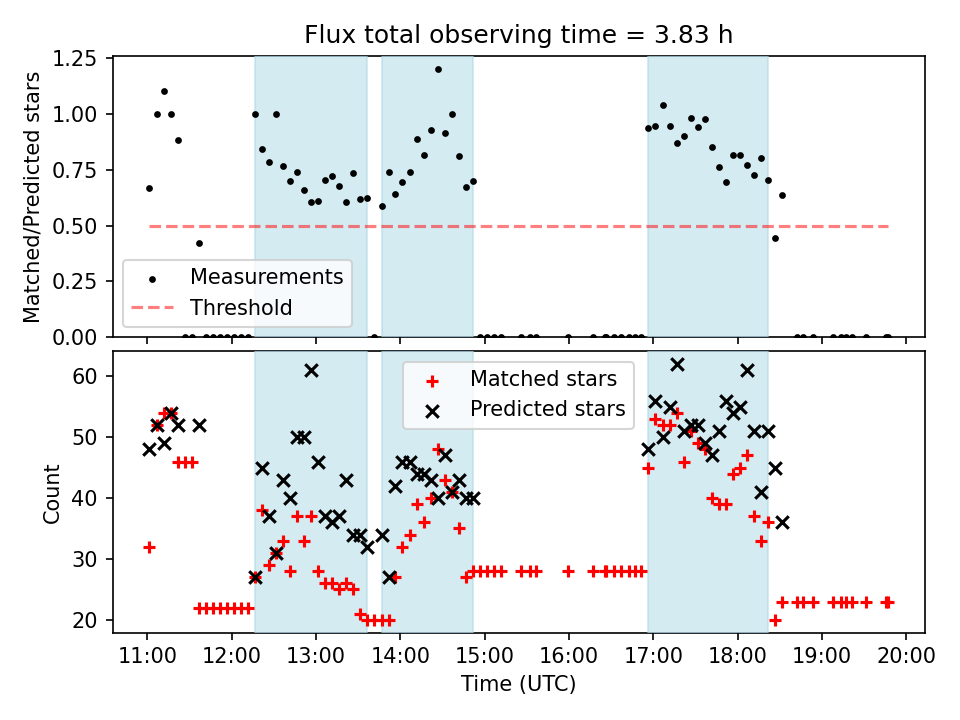 Flux total observing time = 3.83 h

Matched/Predicted stars

1.25
1.00
0.75
0.50
0.25
0.00

Measurements
Threshold

Count

60
50
40
30
20

Matched stars
Predicted stars

11:00 12:00 13:00 14:00 15:00 16:00 17:00 18:00 19:00 20:00

Time (UTC)